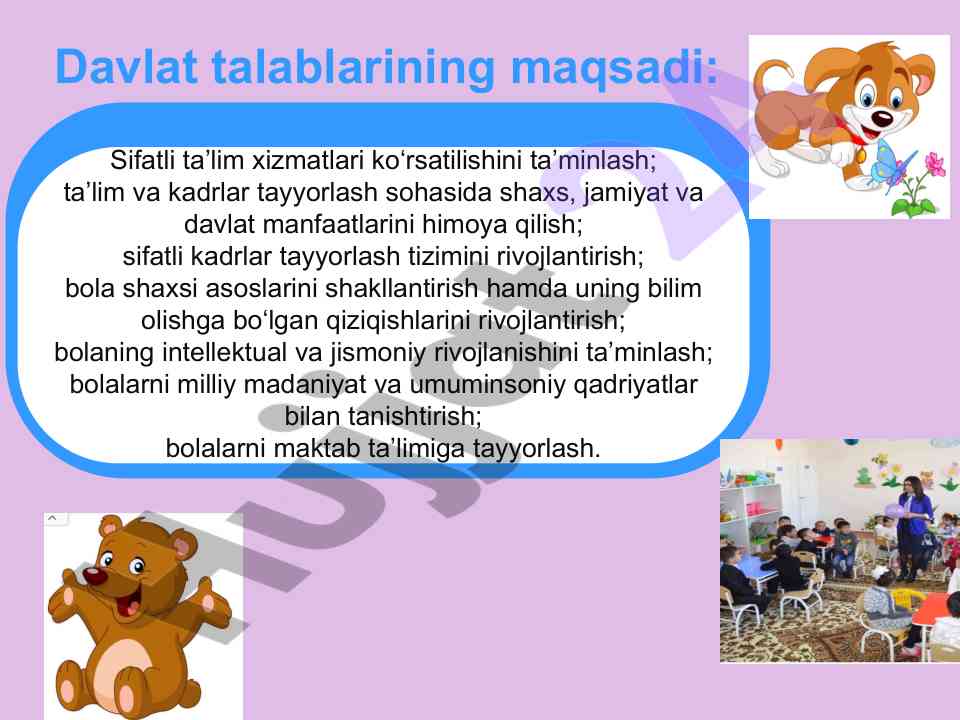 Davlat talablarining maqsadi:

Sifatli ta’lim xizmatlari ko‘rsatilishini ta’minlash;
ta’lim va kadrlar tayyorlash sohasida shaxs, jamiyat va davlat manfaatlarini himoya qilish;
sifatli kadrlar tayyorlash tizimini rivojlantirish;
bola shaxsi asoslarini shakllantirish hamda uning bilim olishga bo‘lgan qiziqishlarini rivojlantirish;
bolaning intellektual va jismoniy rivojlanishini ta’minlash;
bolalarni milliy madaniyat va umuminsoniy qadriyatlar bilan tanishtirish;
bolalarni maktab ta’limiga tayyorlash.

Hujjat